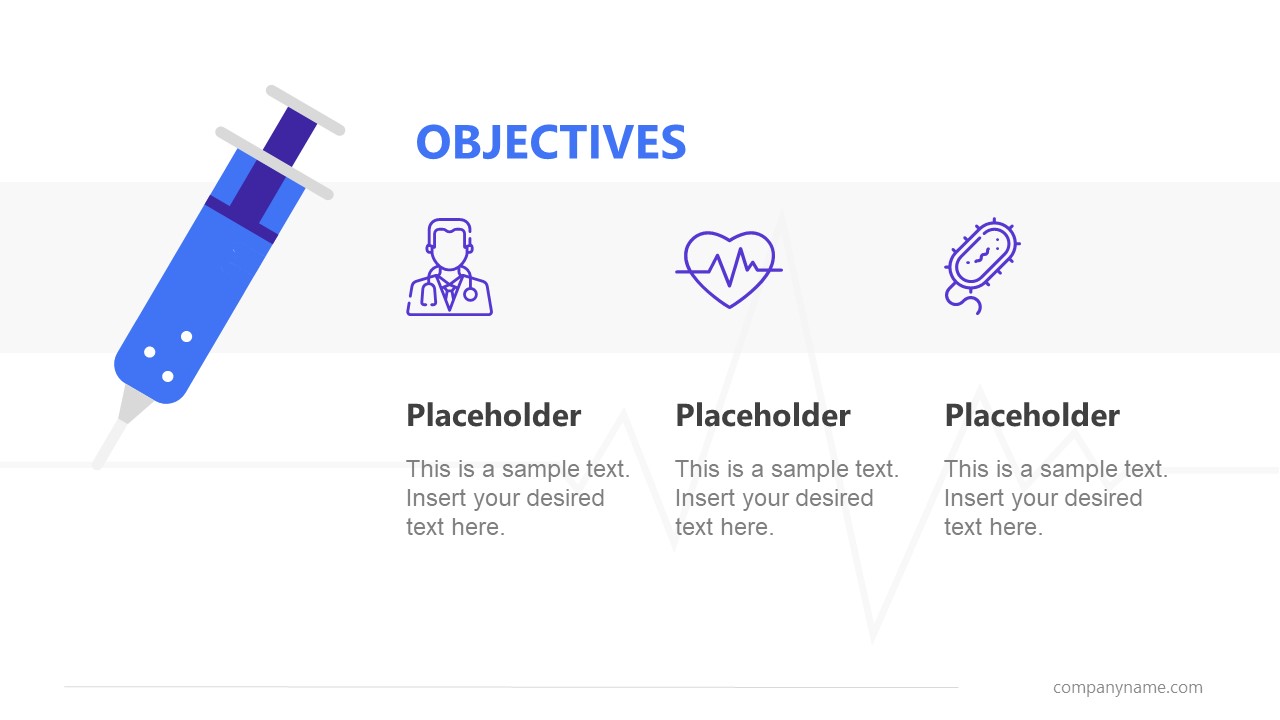 OBJECTIVES

Placeholder

This is a sample text. Insert your desired text here.

Placeholder

This is a sample text. Insert your desired text here.

Placeholder

This is a sample text. Insert your desired text here.

companyname.com